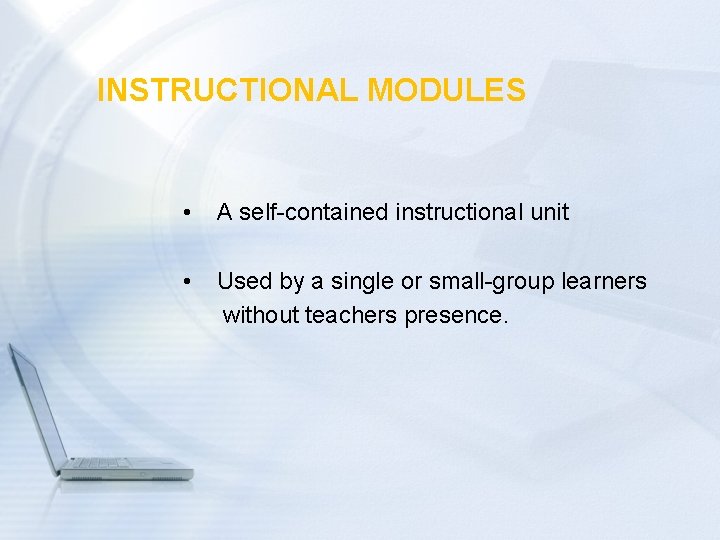 INSTRUCTIONAL MODULES

• A self-contained instructional unit

• Used by a single or small-group learners without teachers presence.